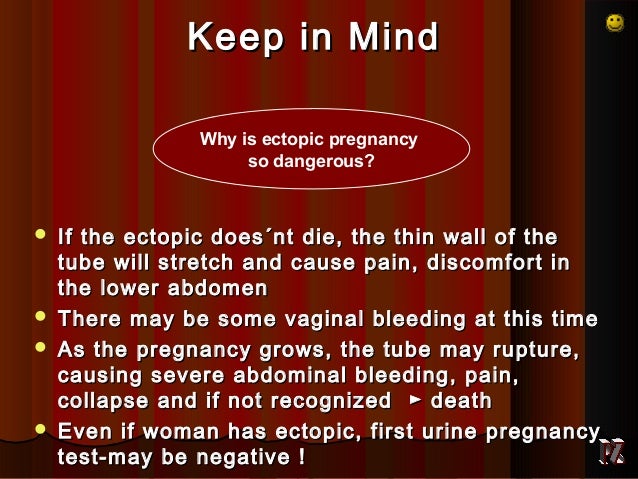 Keep in Mind

Why is ectopic pregnancy so dangerous?

- If the ectopic does´nt die, the thin wall of the tube will stretch and cause pain, discomfort in the lower abdomen
- There may be some vaginal bleeding at this time
- As the pregnancy grows, the tube may rupture, causing severe abdominal bleeding, pain, collapse and if not recognized ► death
- Even if woman has ectopic, first urine pregnancy test-may be negative !

PZ